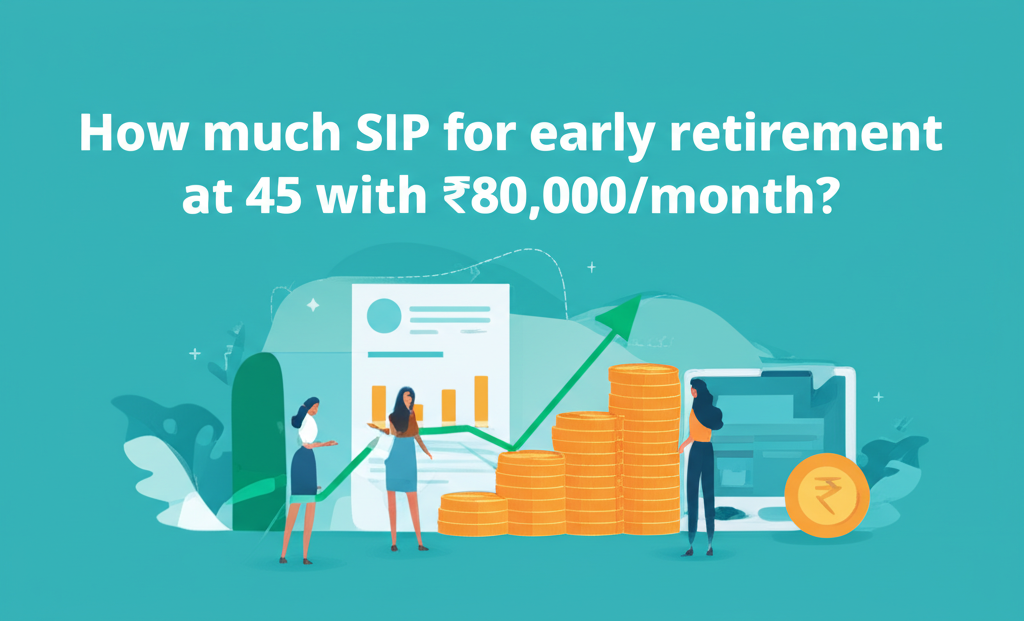 How much SIP for early retirement at 45 with ₹80,000/month?

₹